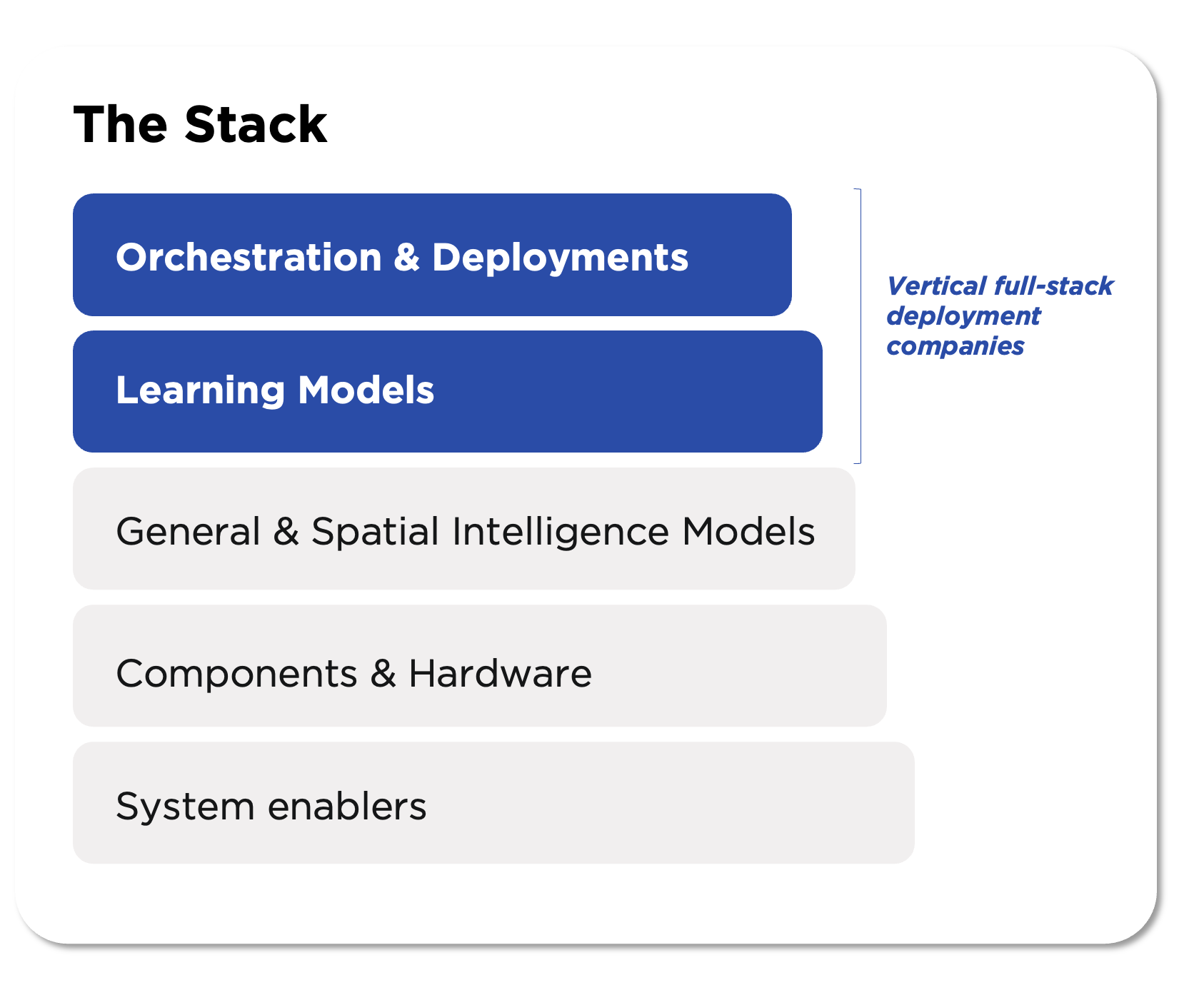 The Stack

Orchestration & Deployments

Learning Models

Vertical full-stack deployment companies

General & Spatial Intelligence Models

Components & Hardware

System enablers